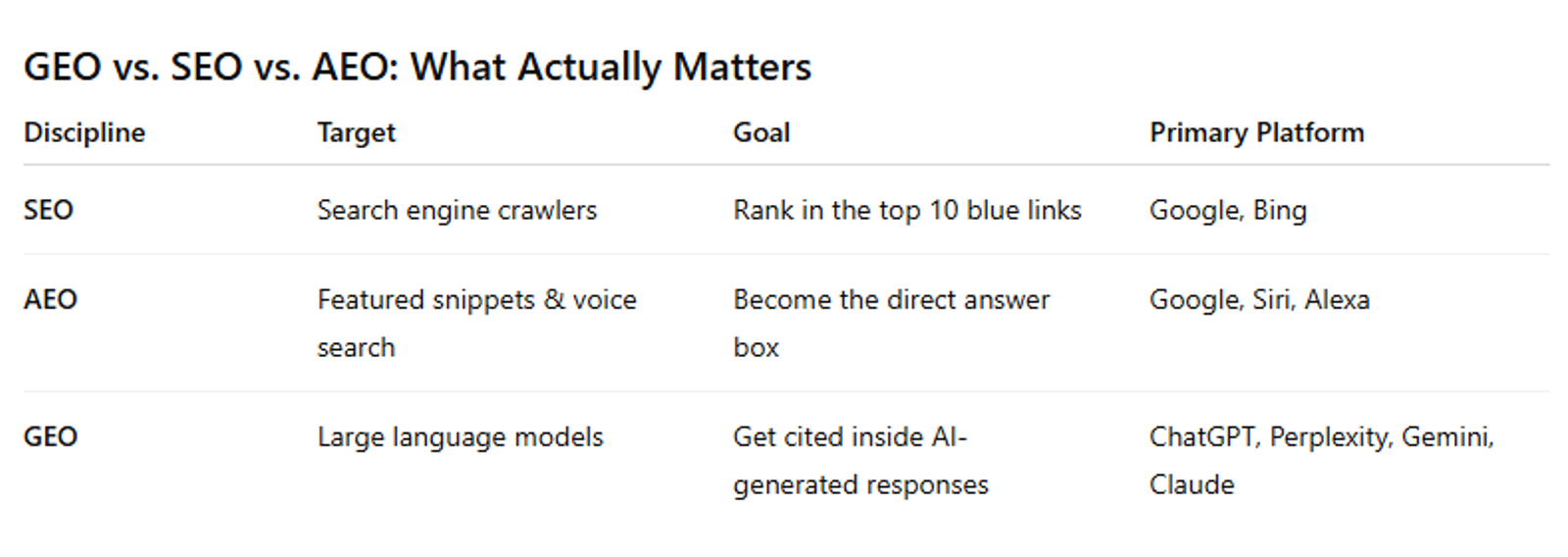 GEO vs. SEO vs. AEO: What Actually Matters

| Discipline | Target | Goal | Primary Platform |
|---|---|---|---|
| SEO | Search engine crawlers | Rank in the top 10 blue links | Google, Bing |
| AEO | Featured snippets & voice search | Become the direct answer box | Google, Siri, Alexa |
| GEO | Large language models | Get cited inside AI-generated responses | ChatGPT, Perplexity, Gemini, Claude |